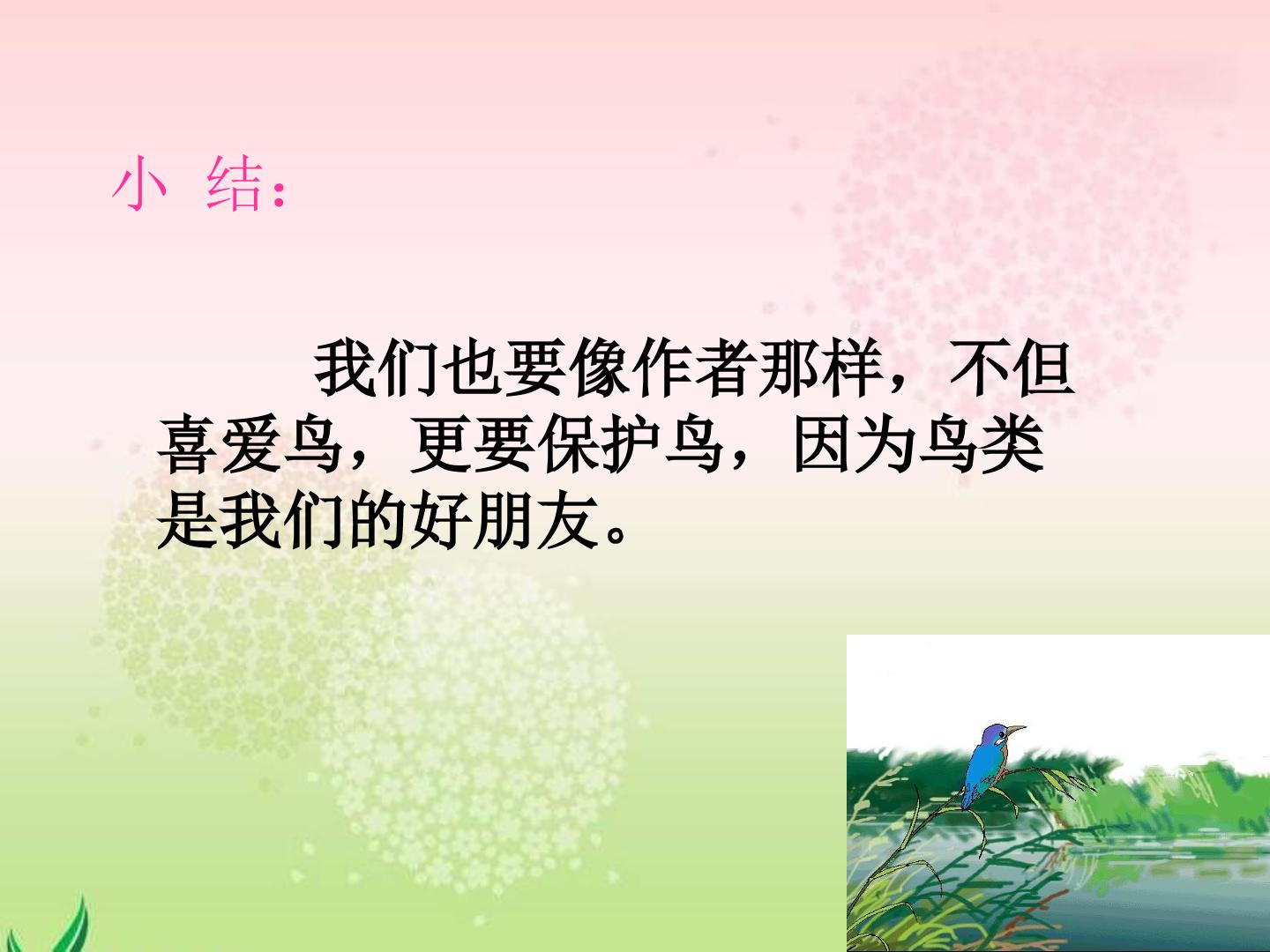 小 结：

我们也要像作者那样，不但喜爱鸟，更要保护鸟，因为鸟类是我们的好朋友。